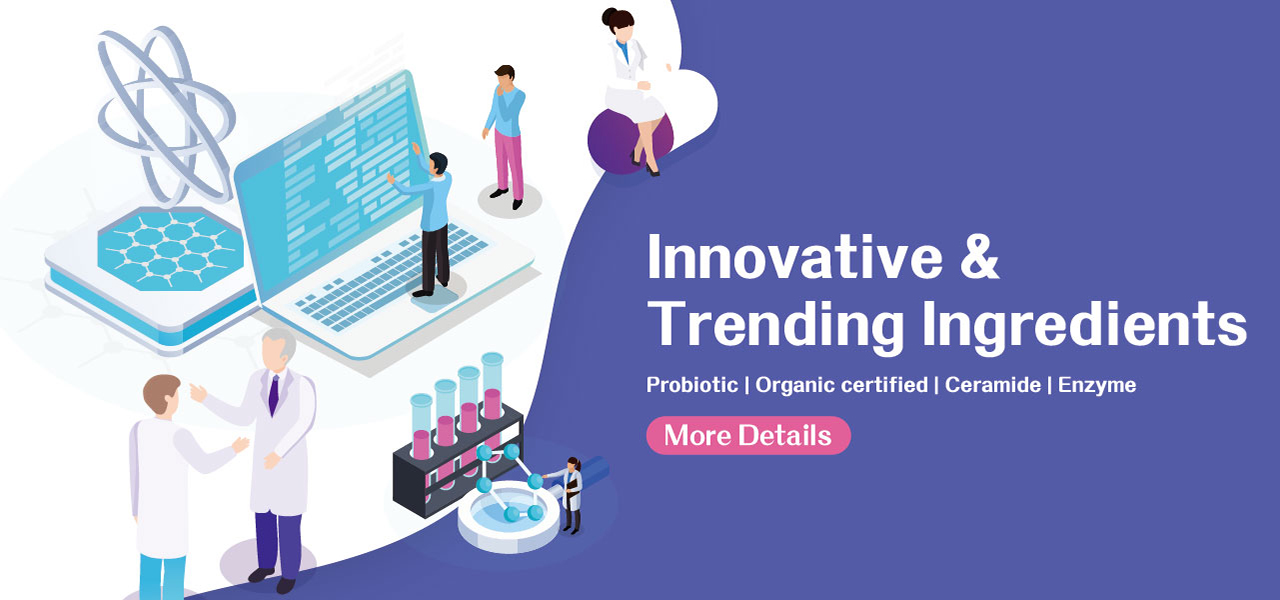 Innovative &
Trending Ingredients

Probiotic | Organic certified | Ceramide | Enzyme

More Details